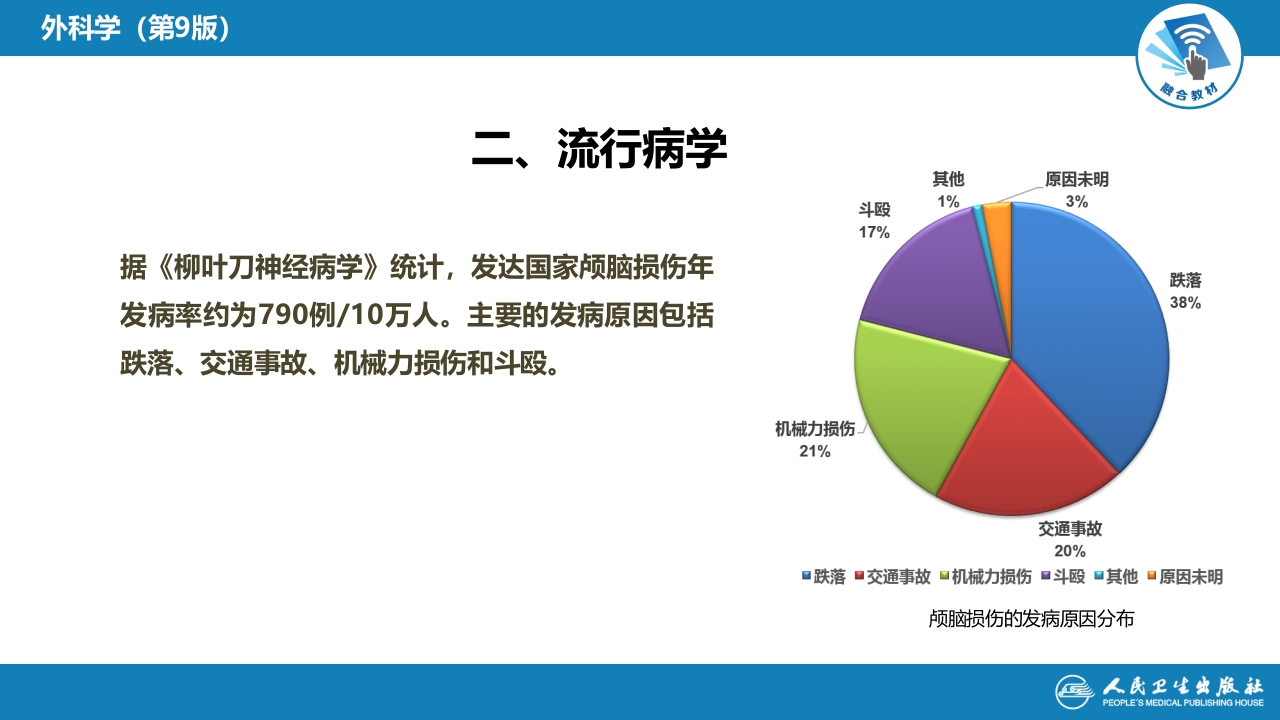 外科学（第9版）

融合教材

二、流行病学

据《柳叶刀神经病学》统计，发达国家颅脑损伤年发病率约为790例/10万人。主要的发病原因包括跌落、交通事故、机械力损伤和斗殴。

其他
1%

原因未明
3%

斗殴
17%

跌落
38%

机械力损伤
21%

交通事故
20%

跌落 交通事故 机械力损伤 斗殴 其他 原因未明

颅脑损伤的发病原因分布

人民卫生出版社
PEOPLE'S MEDICAL PUBLISHING HOUSE